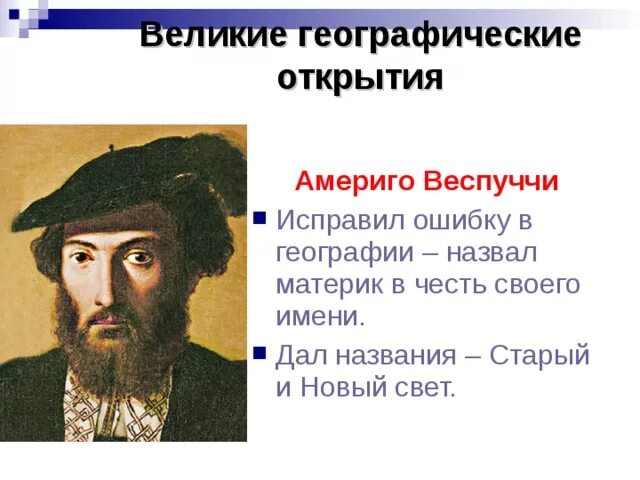 Великие географические открытия

Америго Веспуччи

Исправил ошибку в географии – назвал материк в честь своего имени.

Дал названия – Старый и Новый свет.